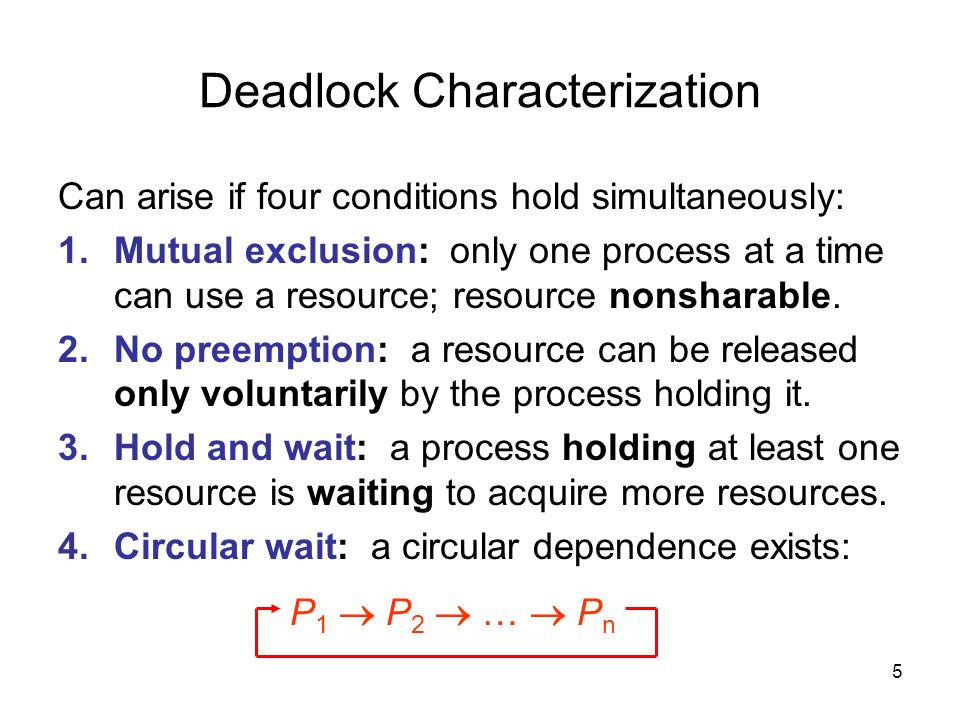 Deadlock Characterization

Can arise if four conditions hold simultaneously:

1. Mutual exclusion: only one process at a time can use a resource; resource nonsharable.
2. No preemption: a resource can be released only voluntarily by the process holding it.
3. Hold and wait: a process holding at least one resource is waiting to acquire more resources.
4. Circular wait: a circular dependence exists:

$P_1 \rightarrow P_2 \rightarrow \dots \rightarrow P_n$

5